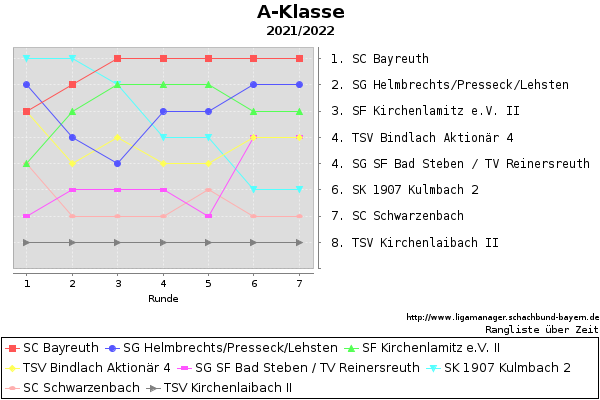 A-Klasse
2021/2022

1. SC Bayreuth
2. SG Helmbrechts/Presseck/Lehsten
3. SF Kirchenlamitz e.V. II
4. TSV Bindlach Aktionär 4
4. SG SF Bad Steben / TV Reinersreuth
6. SK 1907 Kulmbach 2
7. SC Schwarzenbach
8. TSV Kirchenlaibach II

1 2 3 4 5 6 7
Runde

http://www.ligamanager.schachbund-bayern.de
Rangliste über Zeit

SC Bayreuth
SG Helmbrechts/Presseck/Lehsten
SF Kirchenlamitz e.V. II
TSV Bindlach Aktionär 4
SG SF Bad Steben / TV Reinersreuth
SK 1907 Kulmbach 2
SC Schwarzenbach
TSV Kirchenlaibach II